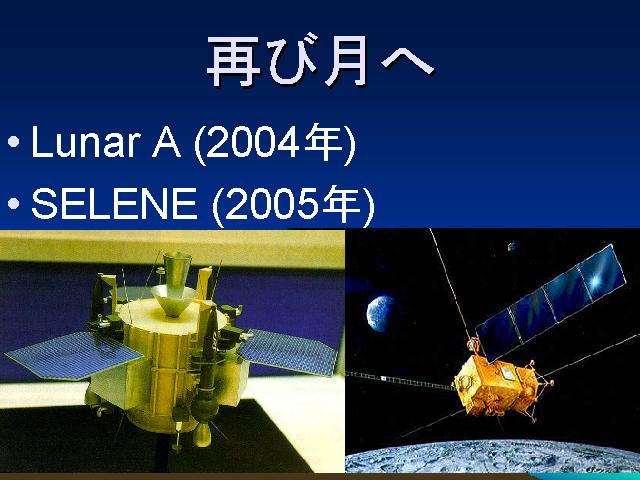 再び月へ

• Lunar A (2004年)
• SELENE (2005年)